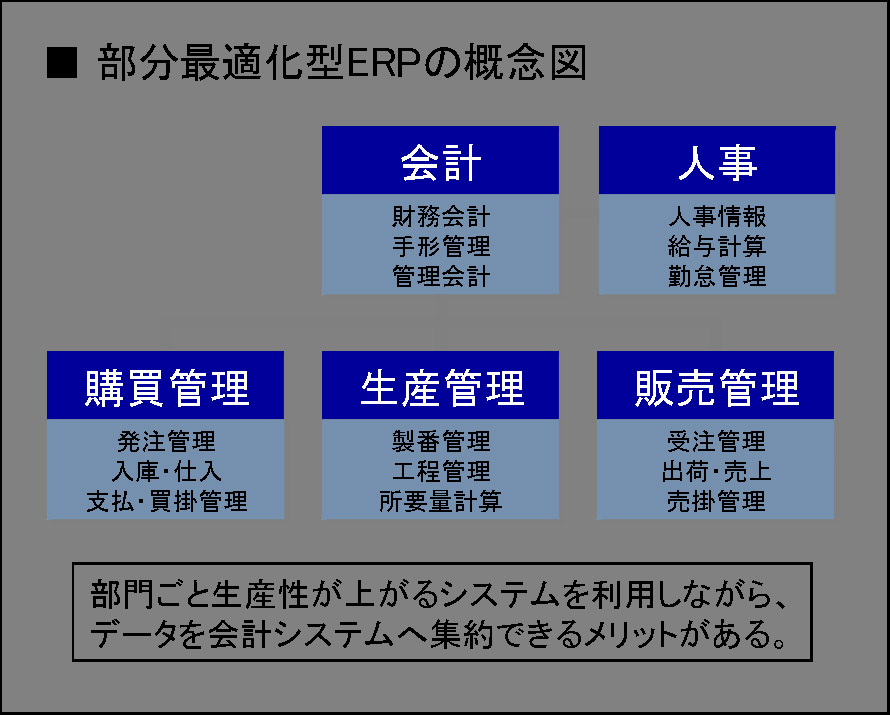 ■ 部分最適化型ERPの概念図

会計

財務会計
手形管理
管理会計

人事

人事情報
給与計算
勤怠管理

購買管理

発注管理
入庫・仕入
支払・買掛管理

生産管理

製番管理
工程管理
所要量計算

販売管理

受注管理
出荷・売上
売掛管理

部門ごと生産性が上がるシステムを利用しながら、データを会計システムへ集約できるメリットがある。